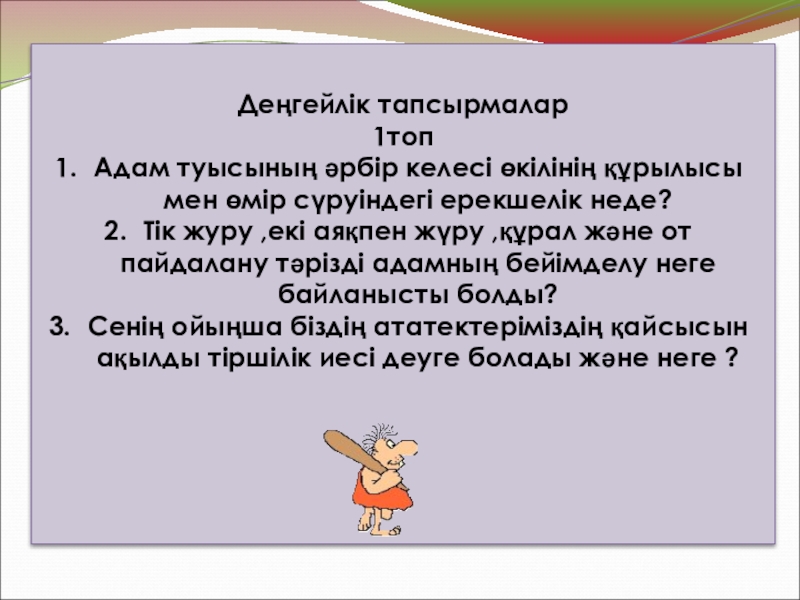 Деңгейлік тапсырмалар
1топ
1. Адам туысының әрбір келесі өкілінің құрылысы мен өмір сүруіндегі ерекшелік неде?
2. Тік журу ,екі аяқпен жүру ,құрал және от пайдалану тәрізді адамның бейімделу неге байланысты болды?
3. Сенің ойыңша біздің ататектеріміздің қайсысын ақылды тіршілік иесі деуге болады және неге ?